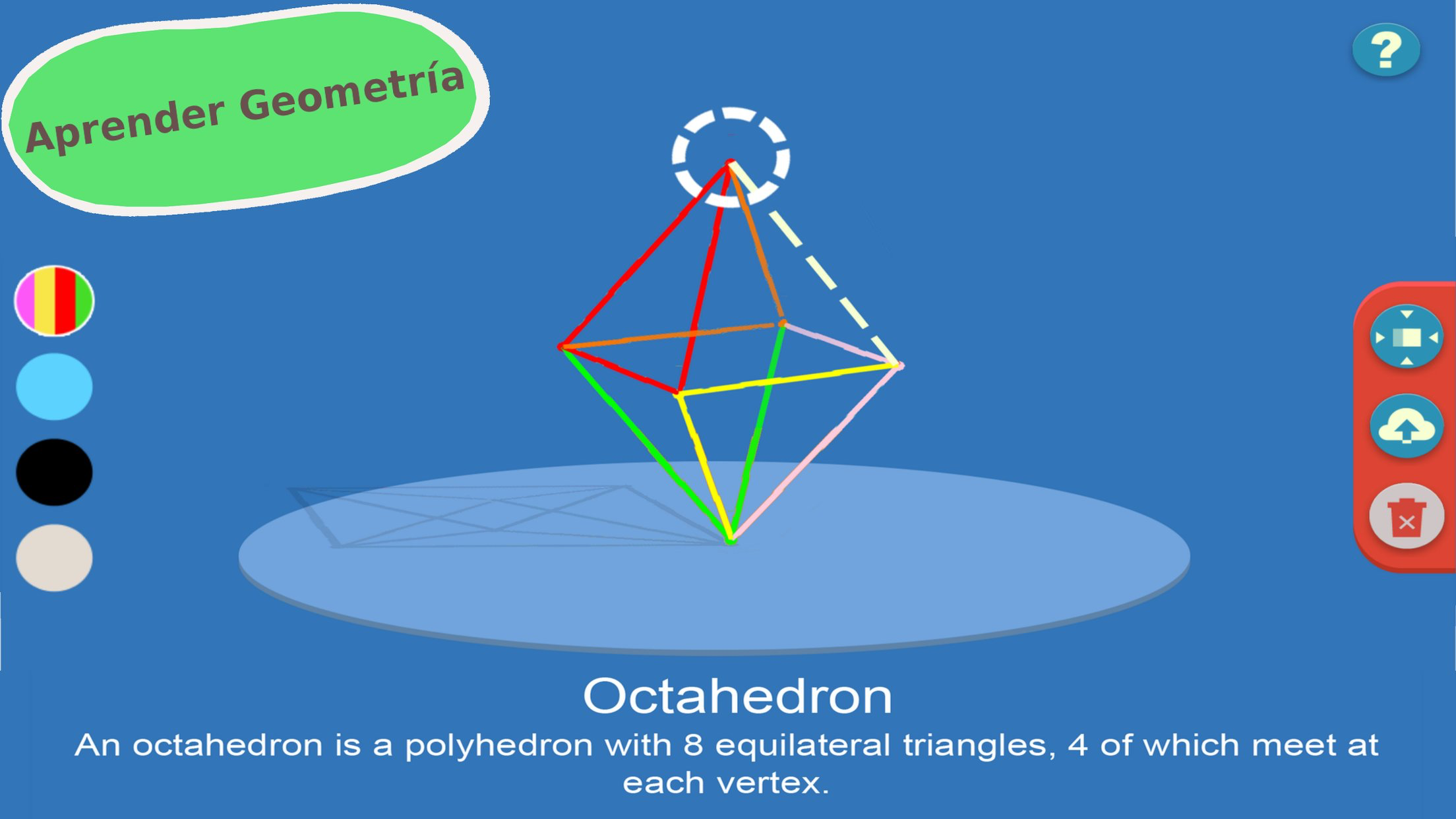 Aprender Geometría

?

Octahedron

An octahedron is a polyhedron with 8 equilateral triangles, 4 of which meet at each vertex.